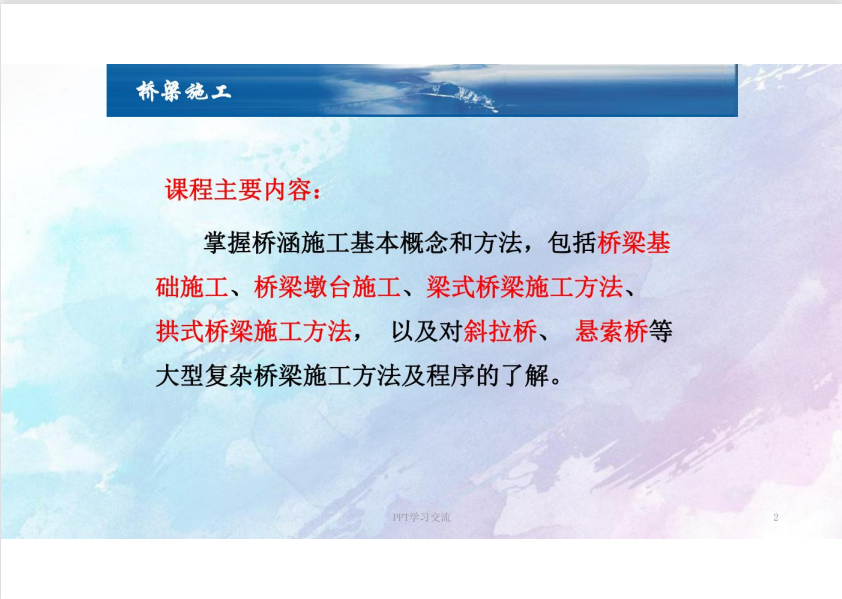 桥梁施工

课程主要内容：

掌握桥涵施工基本概念和方法，包括桥梁基础施工、桥梁墩台施工、梁式桥梁施工方法、拱式桥梁施工方法， 以及对斜拉桥、 悬索桥等大型复杂桥梁施工方法及程序的了解。

PPT学习交流

2